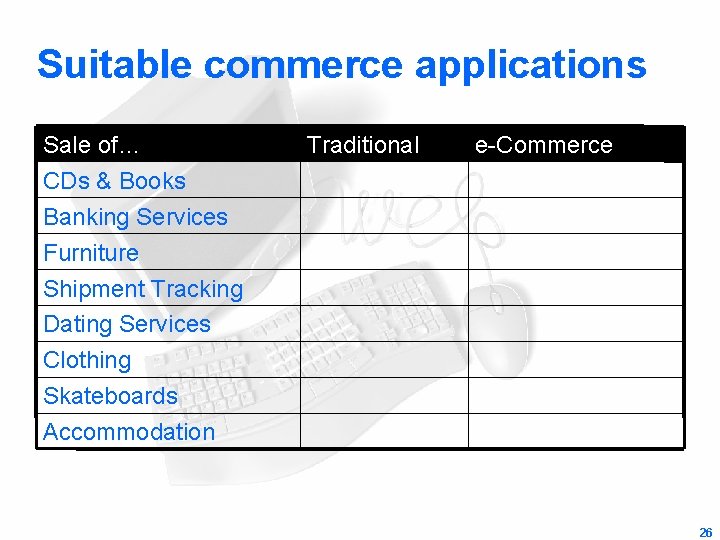 Suitable commerce applications

| Sale of… | Traditional | e-Commerce |
|---|---|---|
| CDs & Books | | |
| Banking Services | | |
| Furniture | | |
| Shipment Tracking | | |
| Dating Services | | |
| Clothing | | |
| Skateboards | | |
| Accommodation | | |

26